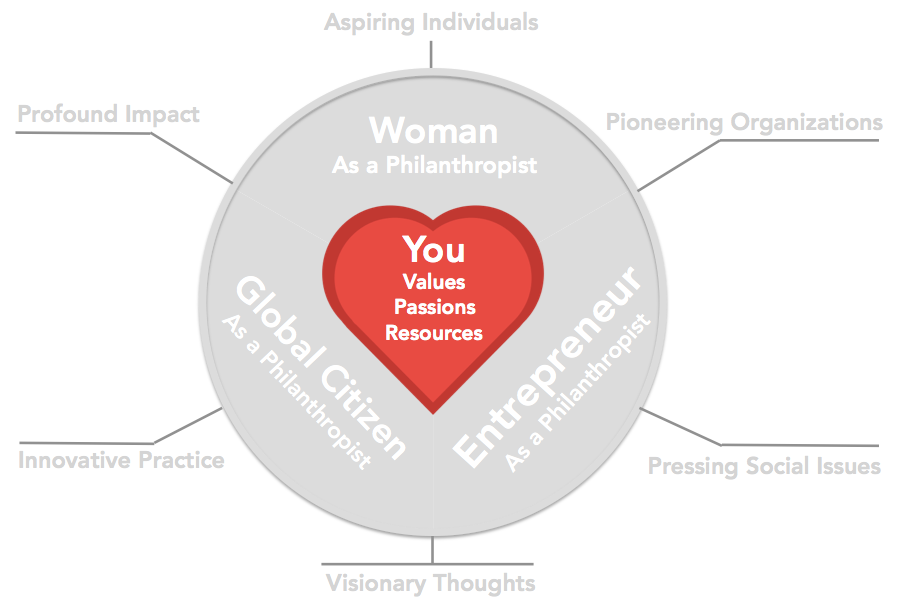 Aspiring Individuals

Profound Impact

Pioneering Organizations

Woman
As a Philanthropist

You
Values
Passions
Resources

Global Citizen
As a Philanthropist

Entrepreneur
As a Philanthropist

Innovative Practice

Pressing Social Issues

Visionary Thoughts